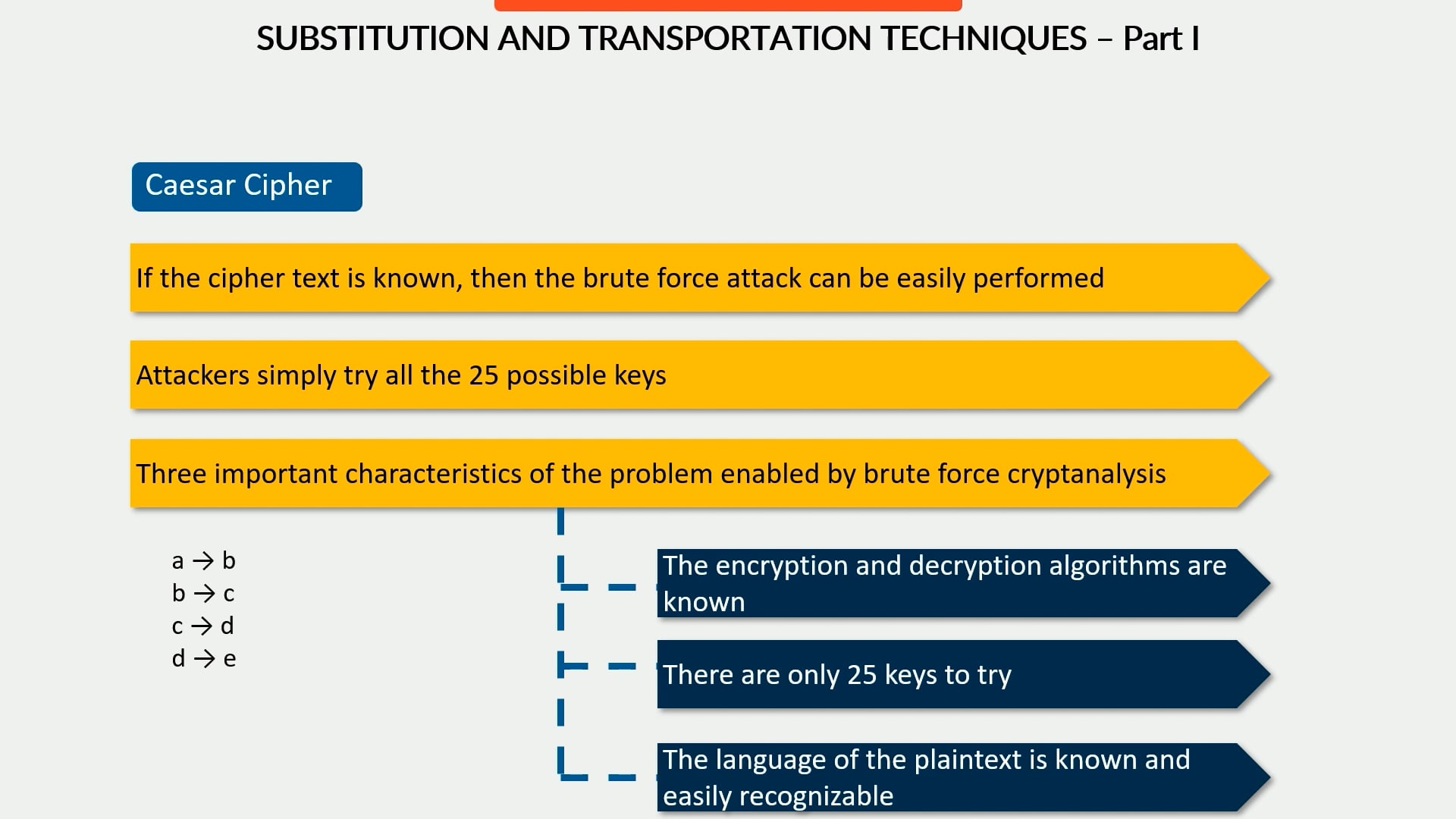 SUBSTITUTION AND TRANSPORTATION TECHNIQUES – Part I

Caesar Cipher

If the cipher text is known, then the brute force attack can be easily performed

Attackers simply try all the 25 possible keys

Three important characteristics of the problem enabled by brute force cryptanalysis

a → b
b → c
c → d
d → e

The encryption and decryption algorithms are known

There are only 25 keys to try

The language of the plaintext is known and easily recognizable